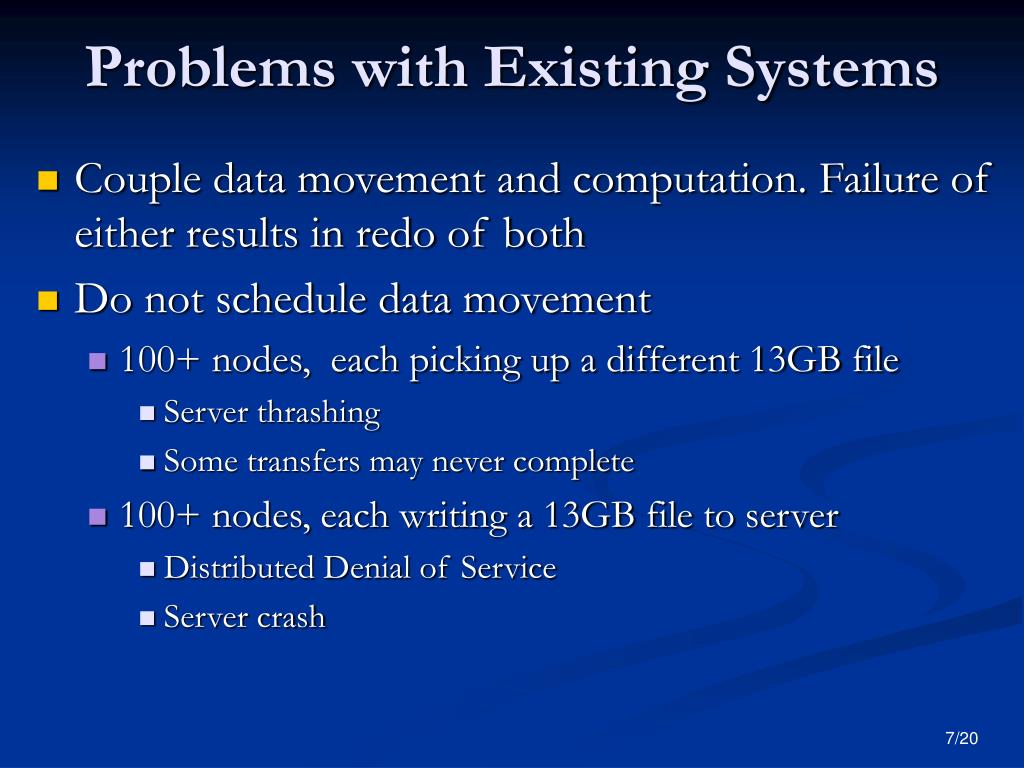 Problems with Existing Systems

Couple data movement and computation. Failure of either results in redo of both

Do not schedule data movement

100+ nodes, each picking up a different 13GB file

Server thrashing

Some transfers may never complete

100+ nodes, each writing a 13GB file to server

Distributed Denial of Service

Server crash

7/20